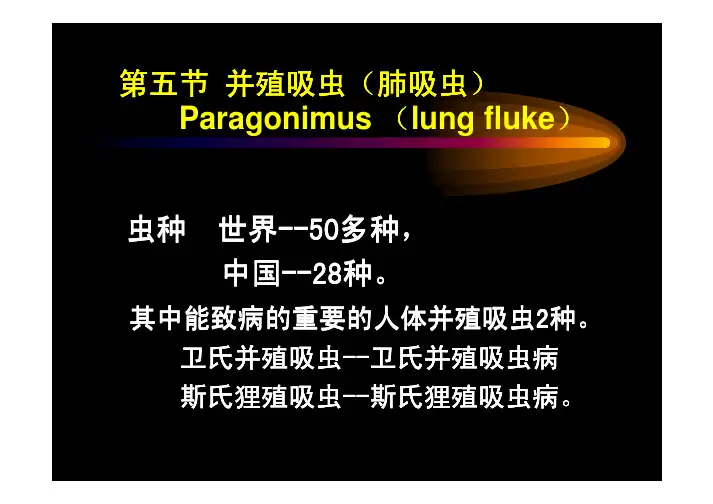 第五节 并殖吸虫（肺吸虫）
Paragonimus （lung fluke）

虫种 世界--50多种，
中国--28种。

其中能致病的重要的人体并殖吸虫2种。
卫氏并殖吸虫--卫氏并殖吸虫病
斯氏狸殖吸虫--斯氏狸殖吸虫病。